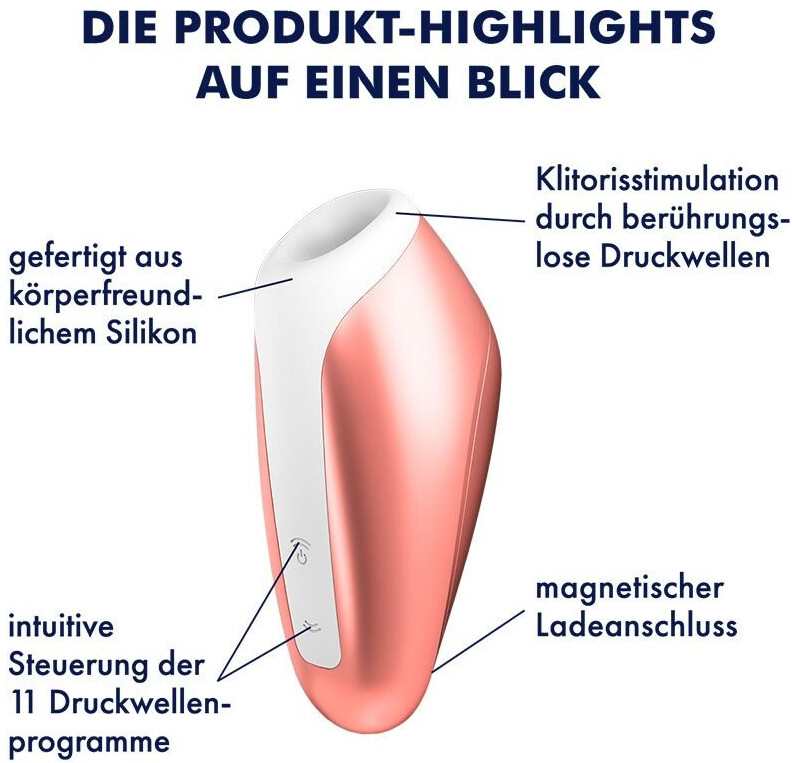 DIE PRODUKT-HIGHLIGHTS AUF EINEN BLICK

gefertigt aus körperfreundlichem Silikon

Klitorisstimulation durch berührungslose Druckwellen

intuitive Steuerung der 11 Druckwellenprogramme

magnetischer Ladeanschluss